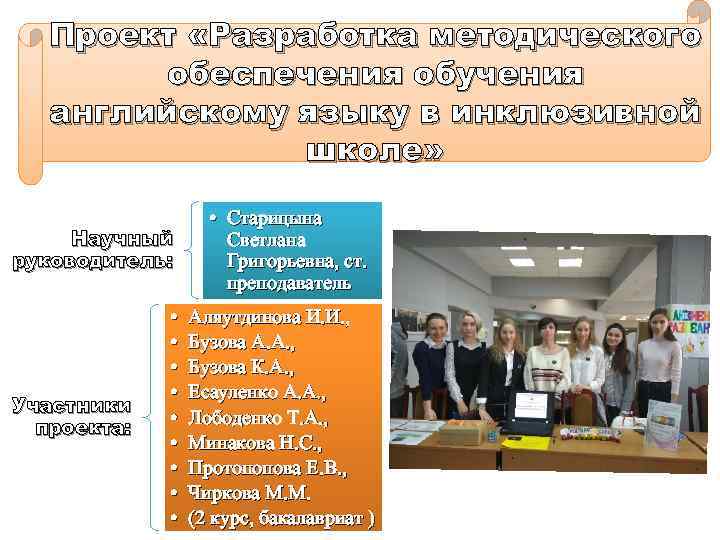 Проект «Разработка методического обеспечения обучения английскому языку в инклюзивной школе»

Научный руководитель:

• Старицына Светлана Григорьевна, ст. преподаватель

Участники проекта:

• Аляутдинова И.И.,
• Бузова А.А.,
• Бузова К.А.,
• Есауленко А.А.,
• Лободенко Т.А.,
• Минакова Н.С.,
• Протопопова Е.В.,
• Чиркова М.М.
• (2 курс, бакалавриат )